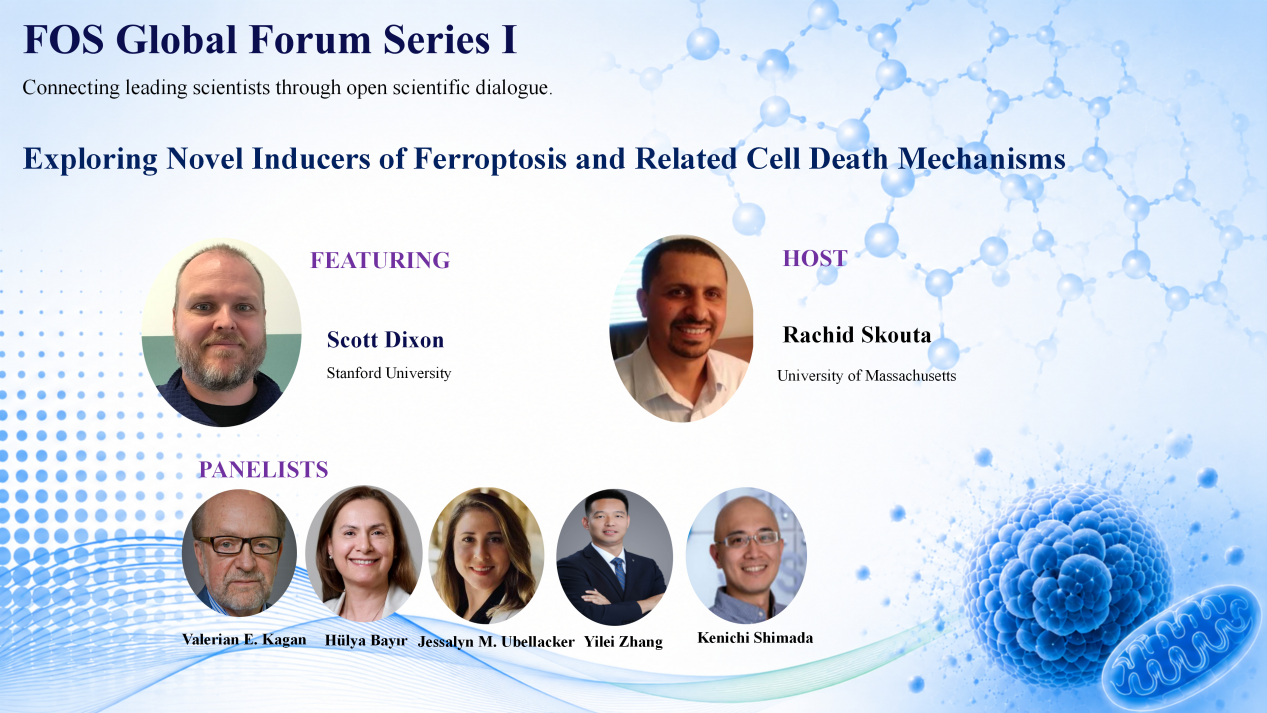 FOS Global Forum Series I

Connecting leading scientists through open scientific dialogue.

Exploring Novel Inducers of Ferroptosis and Related Cell Death Mechanisms

FEATURING

Scott Dixon
Stanford University

HOST

Rachid Skouta
University of Massachusetts

PANELISTS

Valerian E. Kagan
Hülya Bayır
Jessalyn M. Ubellacker
Yilei Zhang
Kenichi Shimada